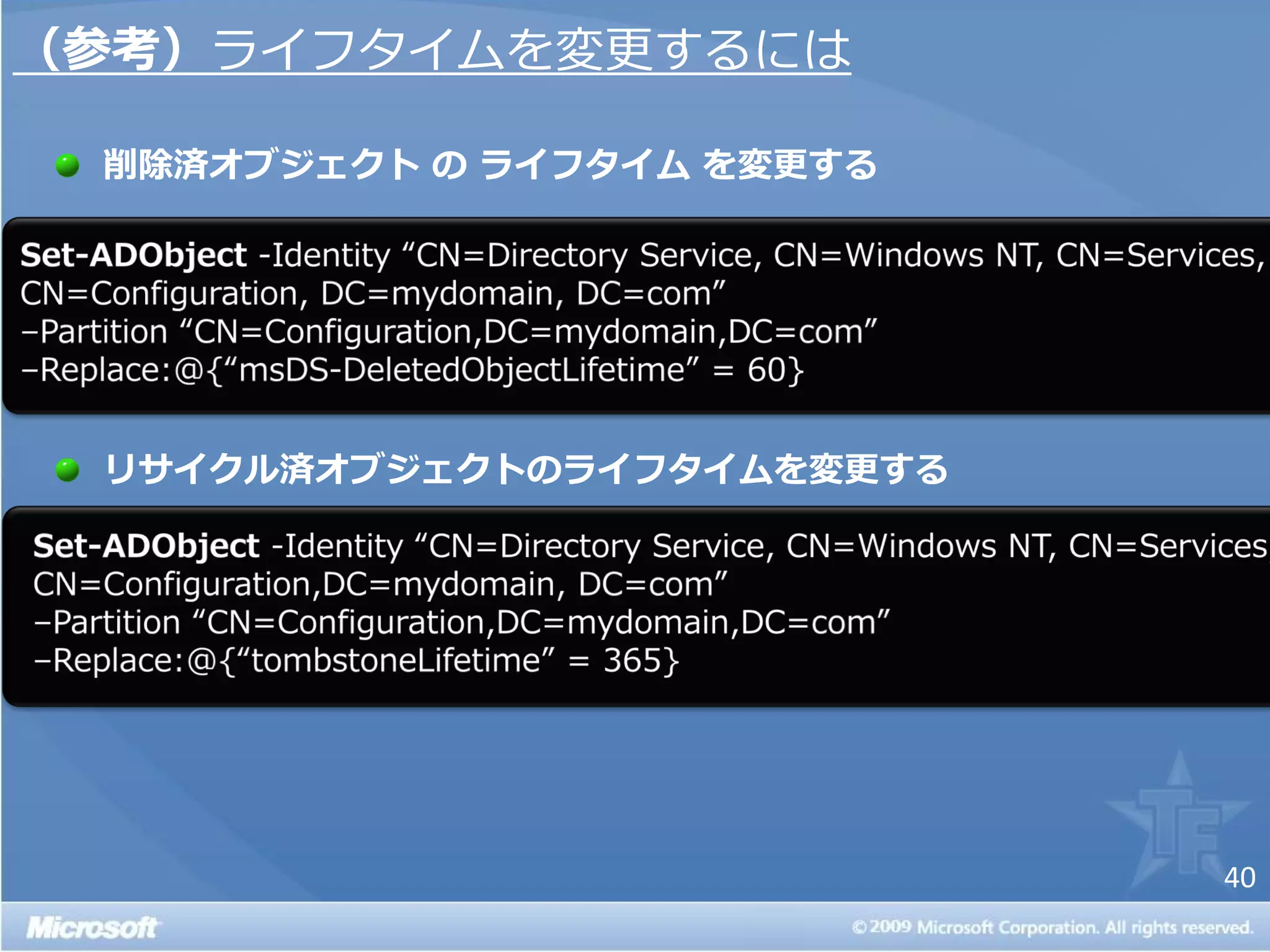 （参考）ライフタイムを変更するには

削除済オブジェクト の ライフタイム を変更する

Set-ADObject -Identity “CN=Directory Service, CN=Windows NT, CN=Services, CN=Configuration, DC=mydomain, DC=com”
–Partition “CN=Configuration,DC=mydomain,DC=com”
–Replace:@{“msDS-DeletedObjectLifetime” = 60}

リサイクル済オブジェクトのライフタイムを変更する

Set-ADObject -Identity “CN=Directory Service, CN=Windows NT, CN=Services CN=Configuration,DC=mydomain, DC=com”
–Partition “CN=Configuration,DC=mydomain,DC=com”
–Replace:@{“tombstoneLifetime” = 365}

TF

40

Microsoft

©2009 Microsoft Corporation. All rights reserved.